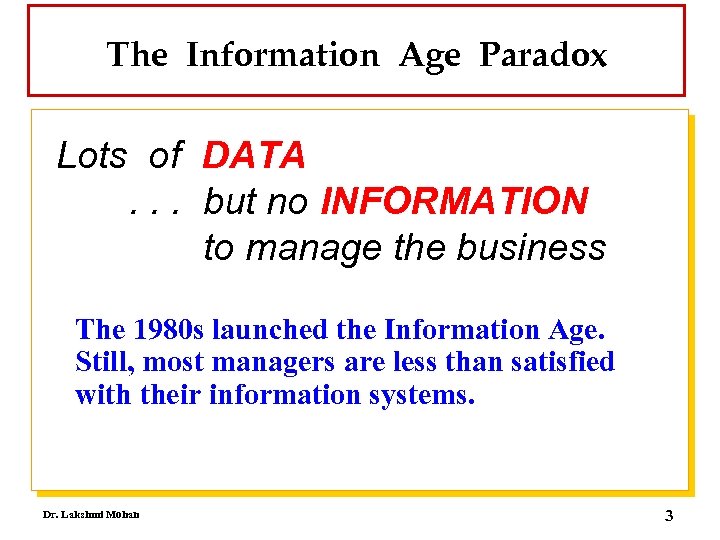 The Information Age Paradox

Lots of DATA
. . . but no INFORMATION
to manage the business

The 1980s launched the Information Age. Still, most managers are less than satisfied with their information systems.

Dr. Lakshmi Mohan

3